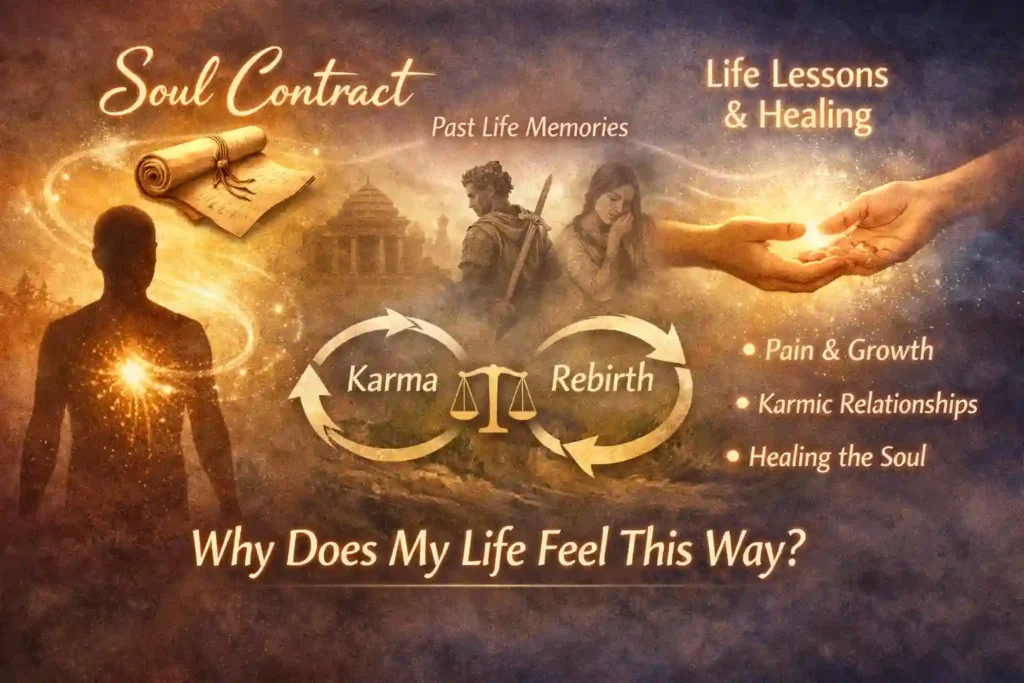 Soul Contract

Past Life Memories

Life Lessons & Healing

Karma

Rebirth

• Pain & Growth

• Karmic Relationships

• Healing the Soul

Why Does My Life Feel This Way?